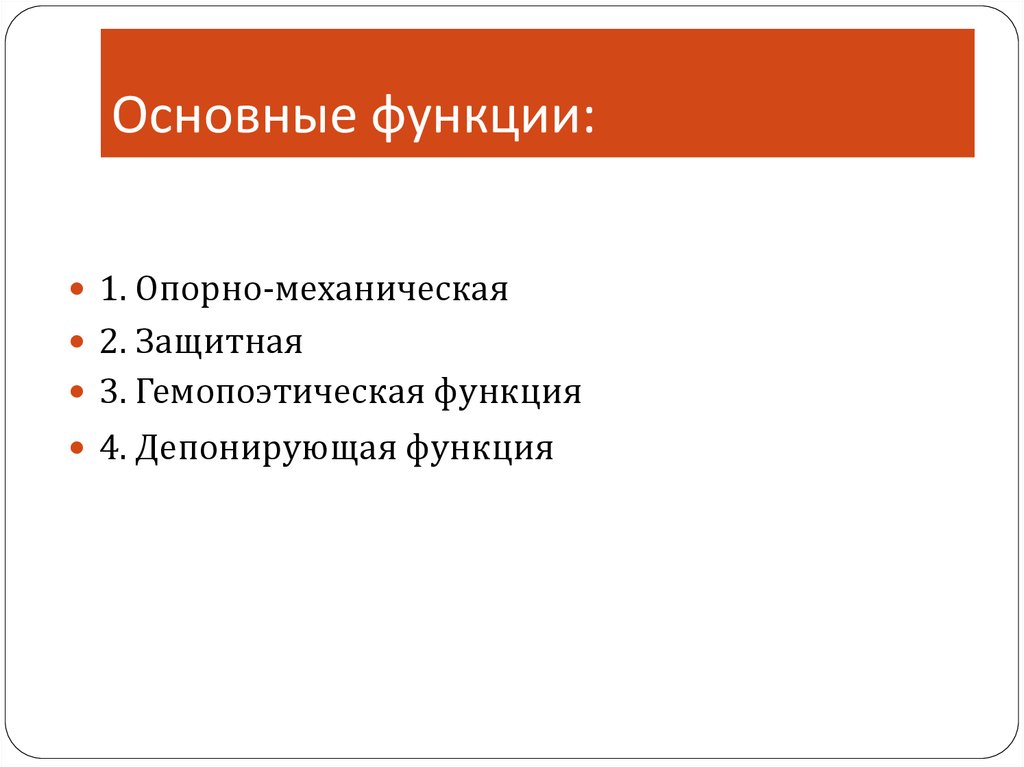 Основные функции:

1. Опорно-механическая
2. Защитная
3. Гемопоэтическая функция
4. Депонирующая функция